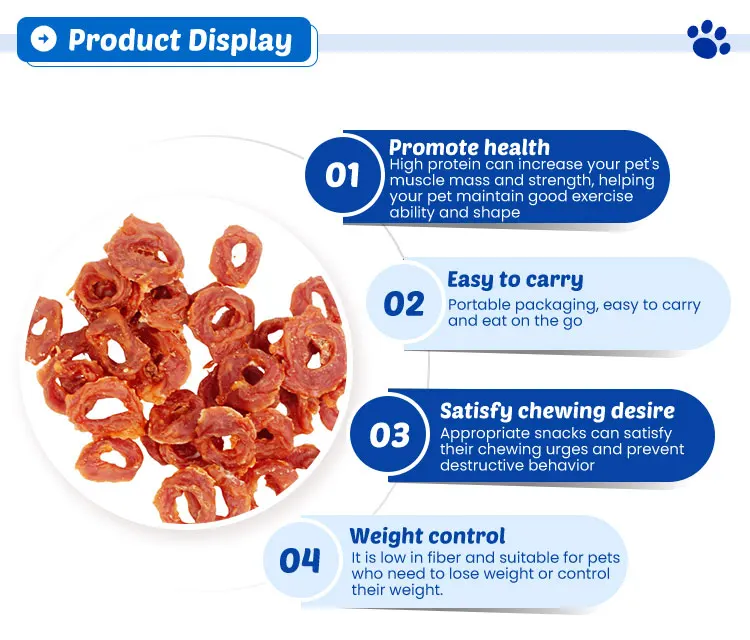 Product Display

01
Promote health
High protein can increase your pet's muscle mass and strength, helping your pet maintain good exercise ability and shape

02
Easy to carry
Portable packaging, easy to carry and eat on the go

03
Satisfy chewing desire
Appropriate snacks can satisfy their chewing urges and prevent destructive behavior

04
Weight control
It is low in fiber and suitable for pets who need to lose weight or control their weight.